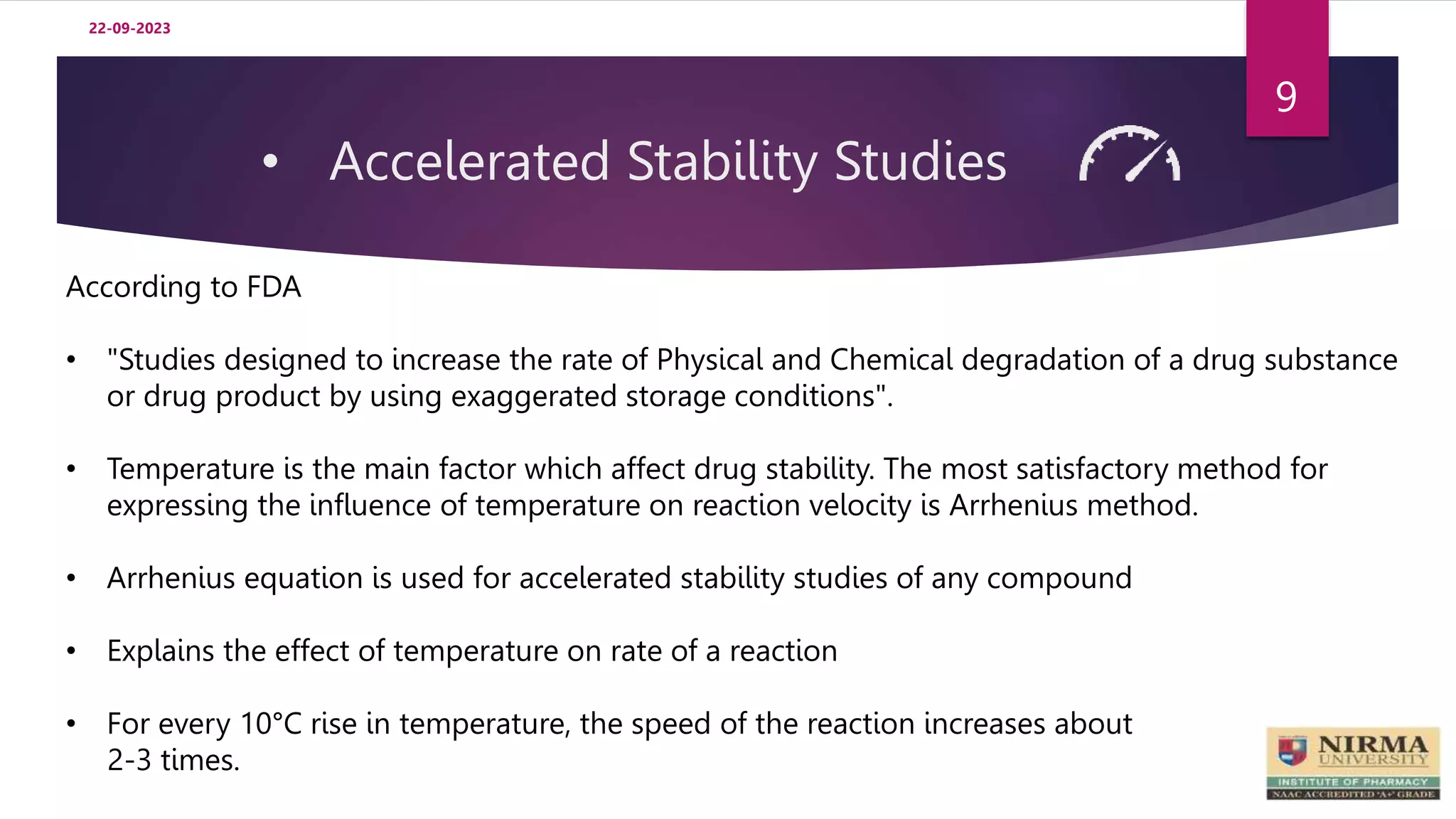 22-09-2023

9

• Accelerated Stability Studies

According to FDA

• "Studies designed to increase the rate of Physical and Chemical degradation of a drug substance or drug product by using exaggerated storage conditions".

• Temperature is the main factor which affect drug stability. The most satisfactory method for expressing the influence of temperature on reaction velocity is Arrhenius method.

• Arrhenius equation is used for accelerated stability studies of any compound

• Explains the effect of temperature on rate of a reaction

• For every 10°C rise in temperature, the speed of the reaction increases about 2-3 times.

NIRMA UNIVERSITY
INSTITUTE OF PHARMACY
NAAC ACCREDITED 'A+' GRADE